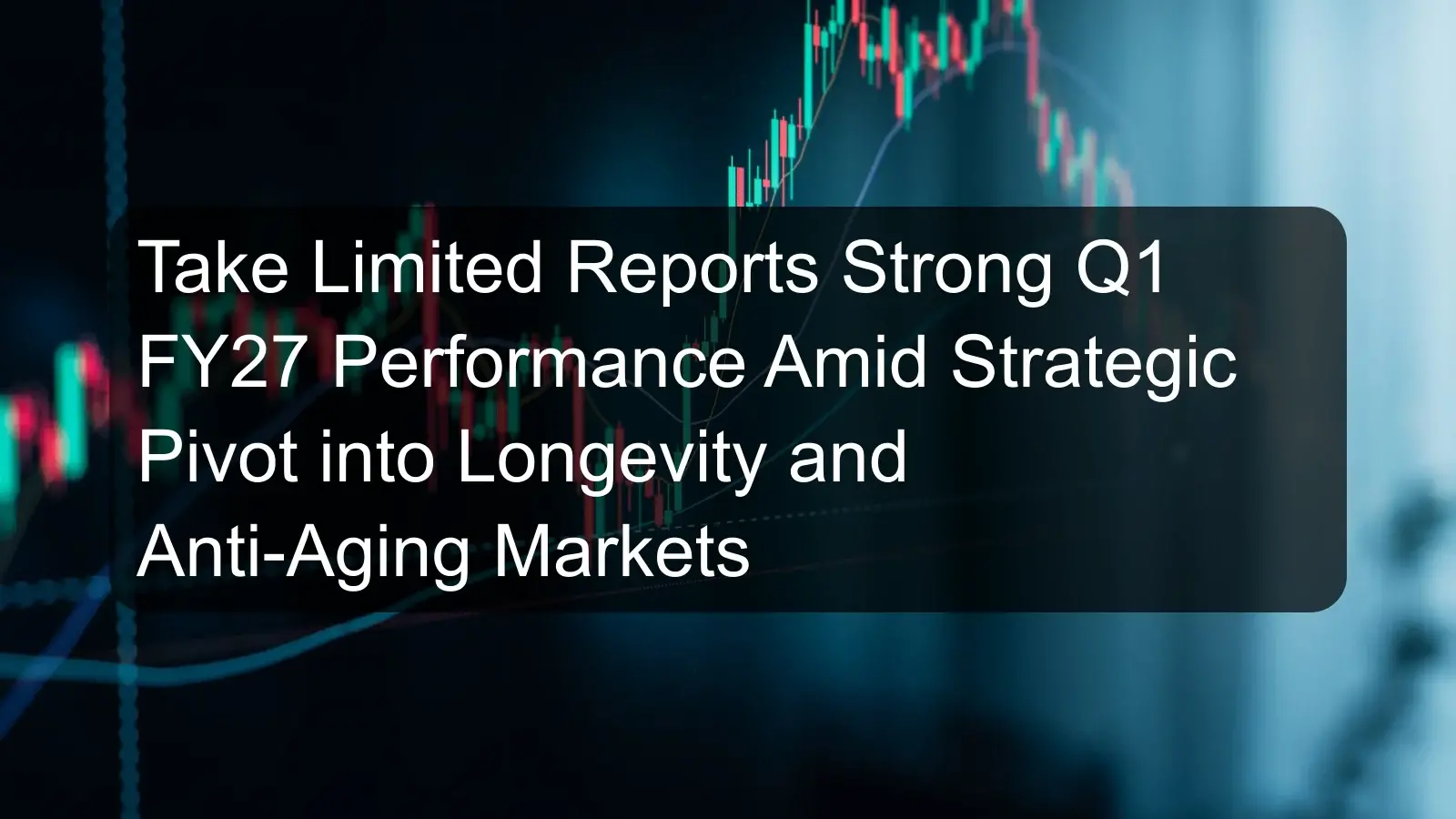 Take Limited Reports Strong Q1 FY27 Performance Amid Strategic Pivot into Longevity and Anti-Aging Markets